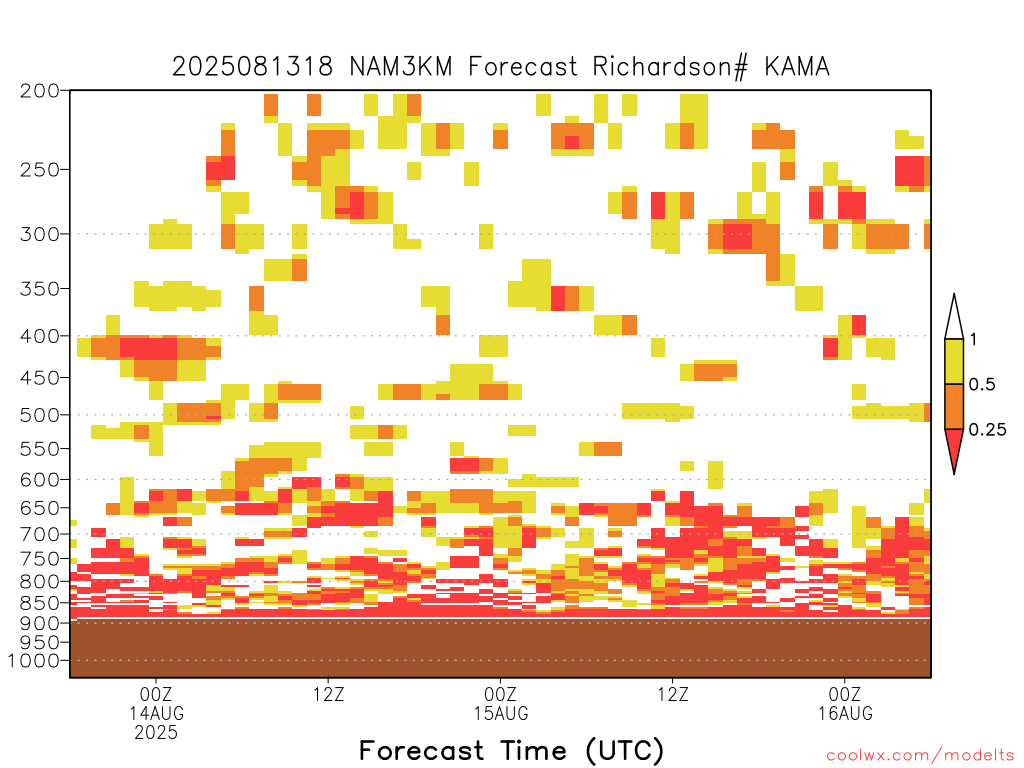 2025081318 NAM3KM Forecast Richardson# KAMA

200
250
300
350
400
450
500
550
600
650
700
750
800
850
900
950
1000

1
0.5
0.25

00Z
14AUG
2025
12Z
00Z
15AUG
12Z
00Z
16AUG

Forecast Time (UTC)

coolwx.com/modelts